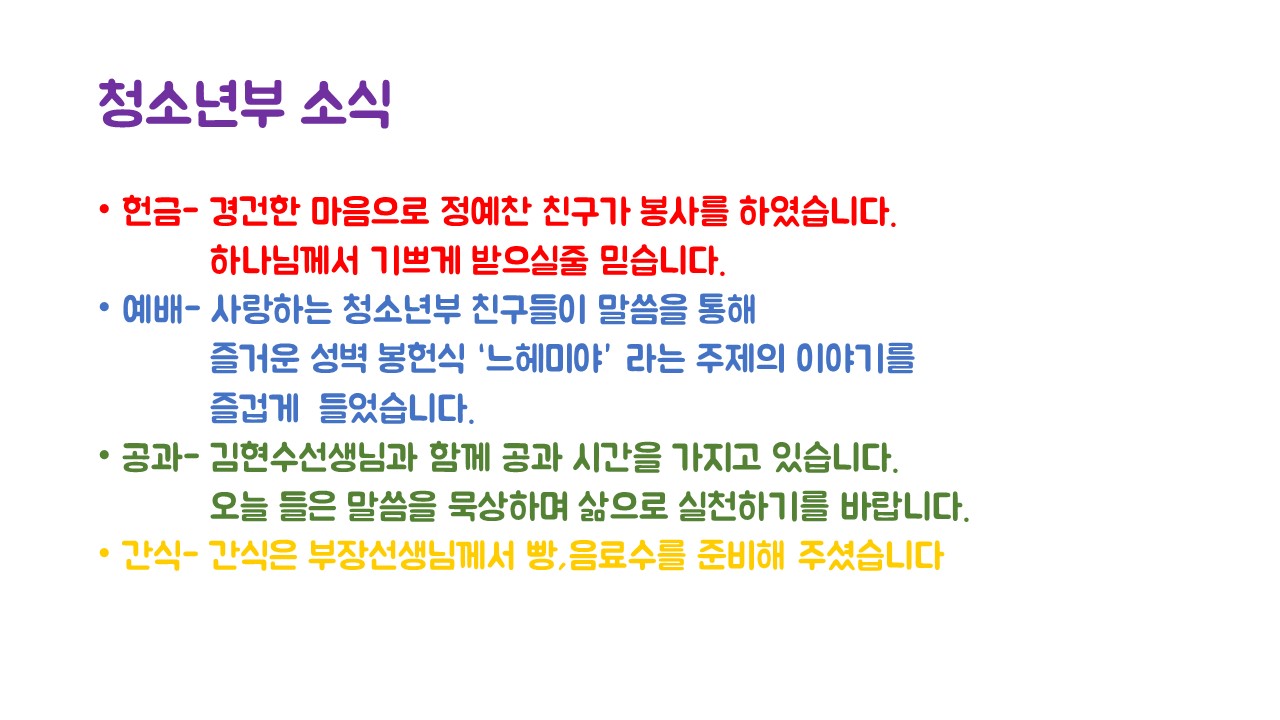 청소년부 소식

• 헌금- 경건한 마음으로 정예찬 친구가 봉사를 하였습니다. 하나님께서 기쁘게 받으실줄 믿습니다.

• 예배- 사랑하는 청소년부 친구들이 말씀을 통해 즐거운 성벽 봉헌식 '느헤미야' 라는 주제의 이야기를 즐겁게 들었습니다.

• 공과- 김현수선생님과 함께 공과 시간을 가지고 있습니다. 오늘 들은 말씀을 묵상하며 삶으로 실천하기를 바랍니다.

• 간식- 간식은 부장선생님께서 빵,음료수를 준비해 주셨습니다